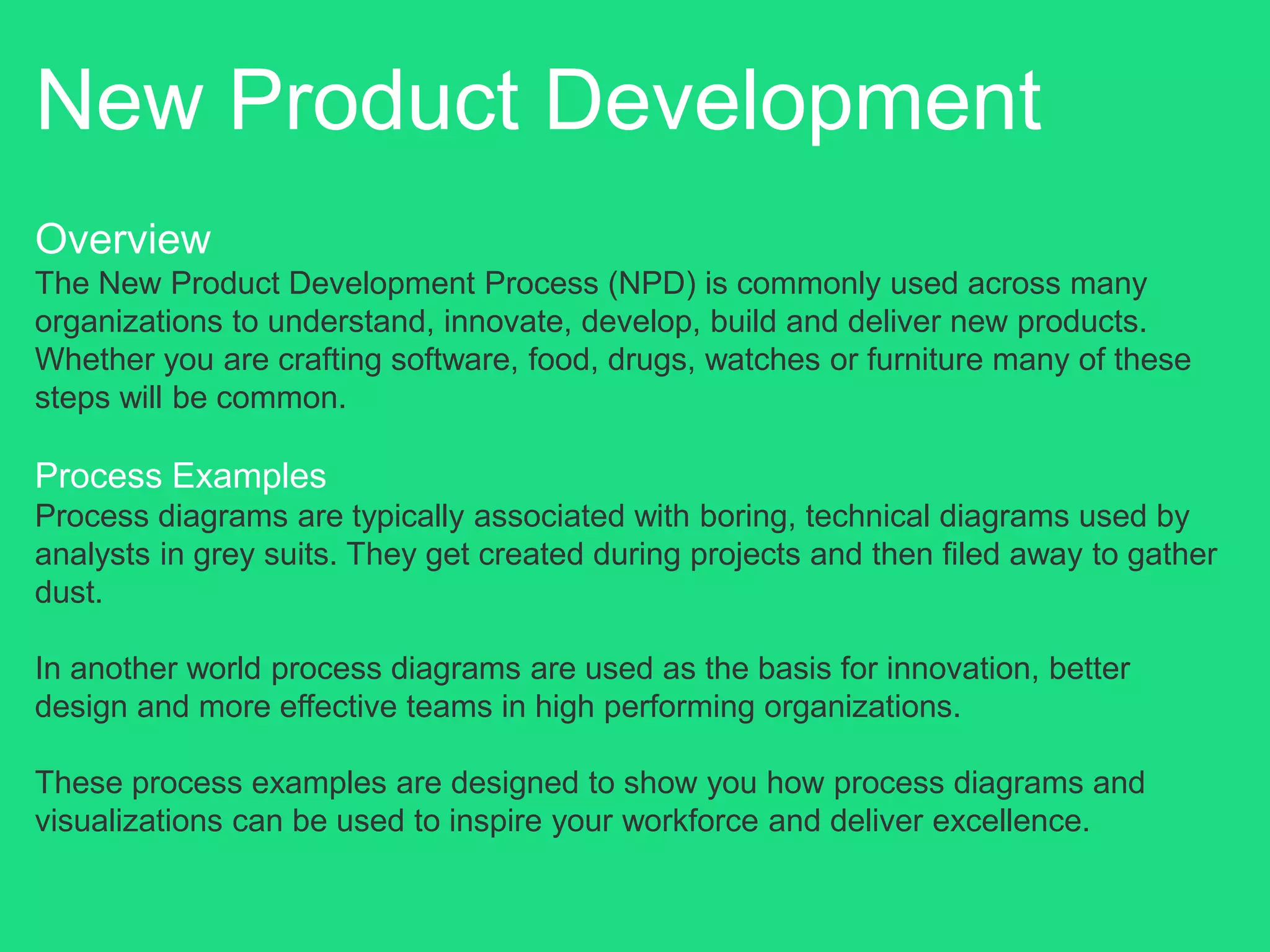 New Product Development

Overview
The New Product Development Process (NPD) is commonly used across many organizations to understand, innovate, develop, build and deliver new products. Whether you are crafting software, food, drugs, watches or furniture many of these steps will be common.

Process Examples
Process diagrams are typically associated with boring, technical diagrams used by analysts in grey suits. They get created during projects and then filed away to gather dust.

In another world process diagrams are used as the basis for innovation, better design and more effective teams in high performing organizations.

These process examples are designed to show you how process diagrams and visualizations can be used to inspire your workforce and deliver excellence.